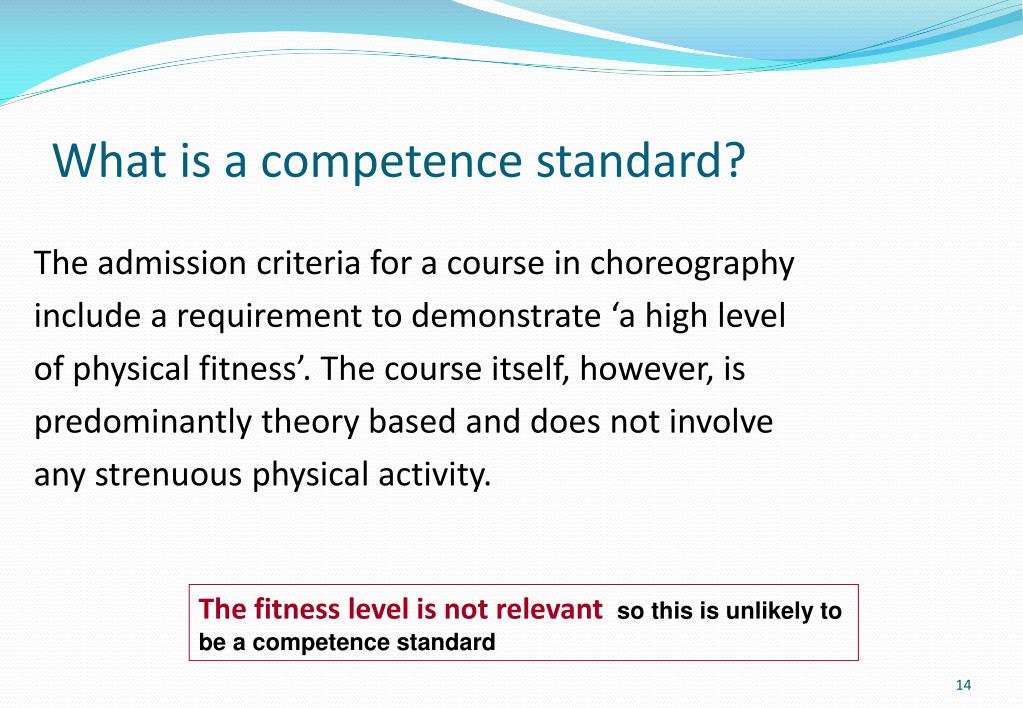 What is a competence standard?

The admission criteria for a course in choreography include a requirement to demonstrate ‘a high level of physical fitness’. The course itself, however, is predominantly theory based and does not involve any strenuous physical activity.

The fitness level is not relevant so this is unlikely to be a competence standard

14